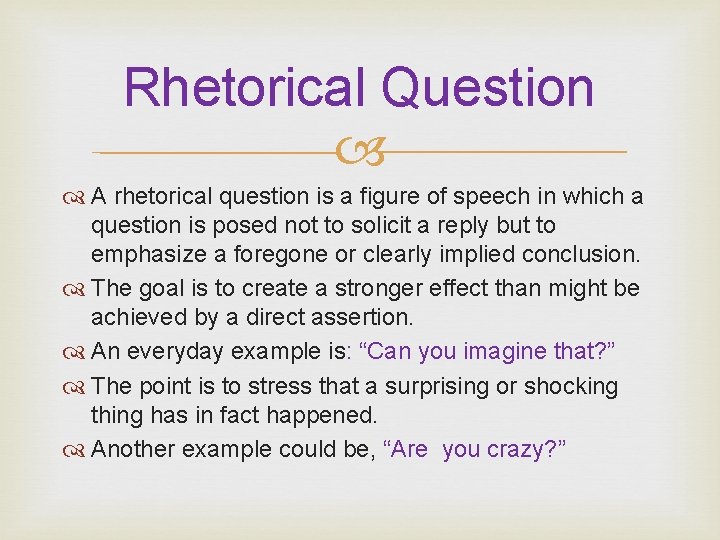 Rhetorical Question

A rhetorical question is a figure of speech in which a question is posed not to solicit a reply but to emphasize a foregone or clearly implied conclusion.

The goal is to create a stronger effect than might be achieved by a direct assertion.

An everyday example is: “Can you imagine that?”

The point is to stress that a surprising or shocking thing has in fact happened.

Another example could be, “Are you crazy?”